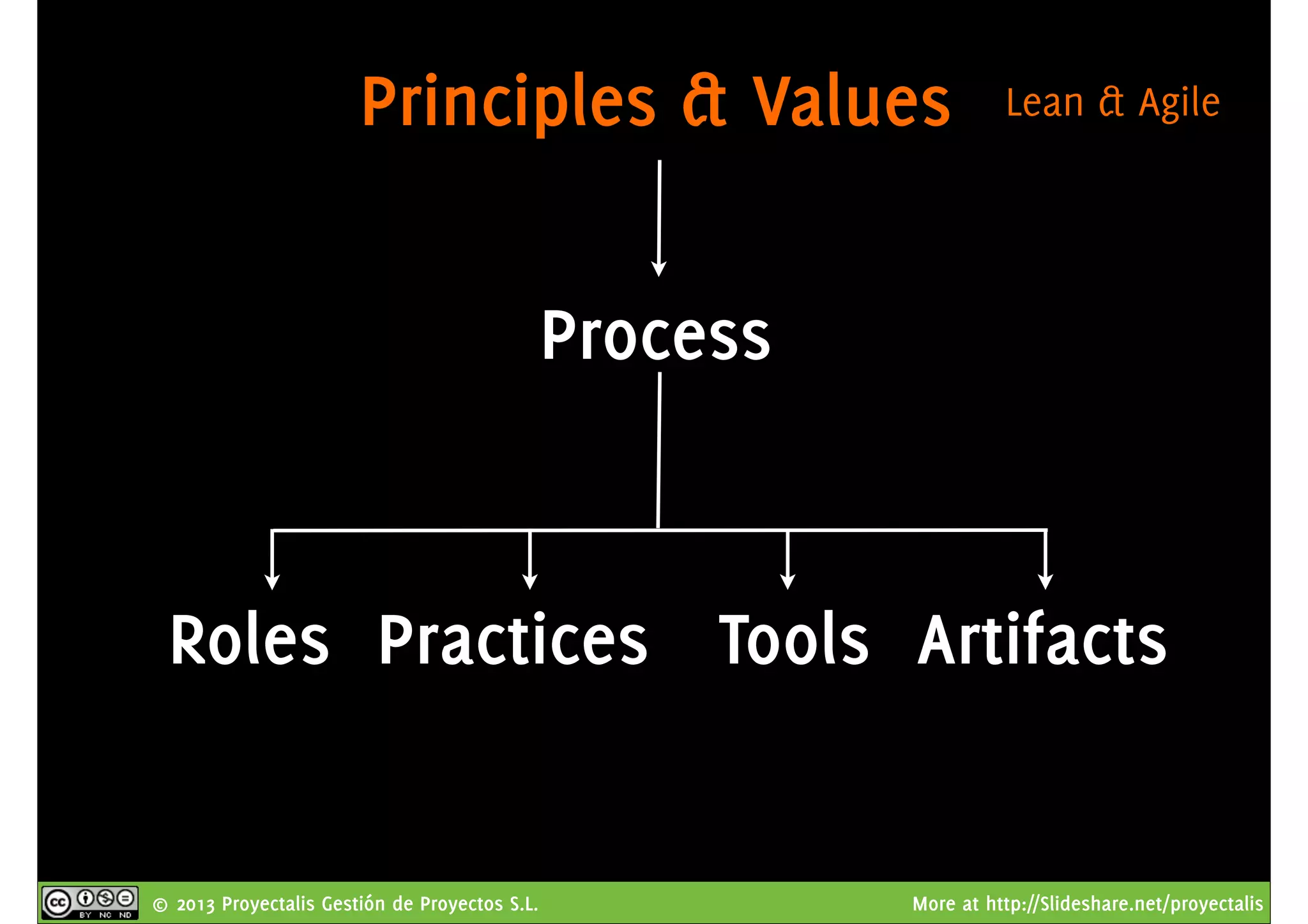 Principles & Values Lean & Agile

Process

Roles Practices Tools Artifacts

cc BY NC ND © 2013 Proyectalis Gestión de Proyectos S.L. More at http://Slideshare.net/proyectalis